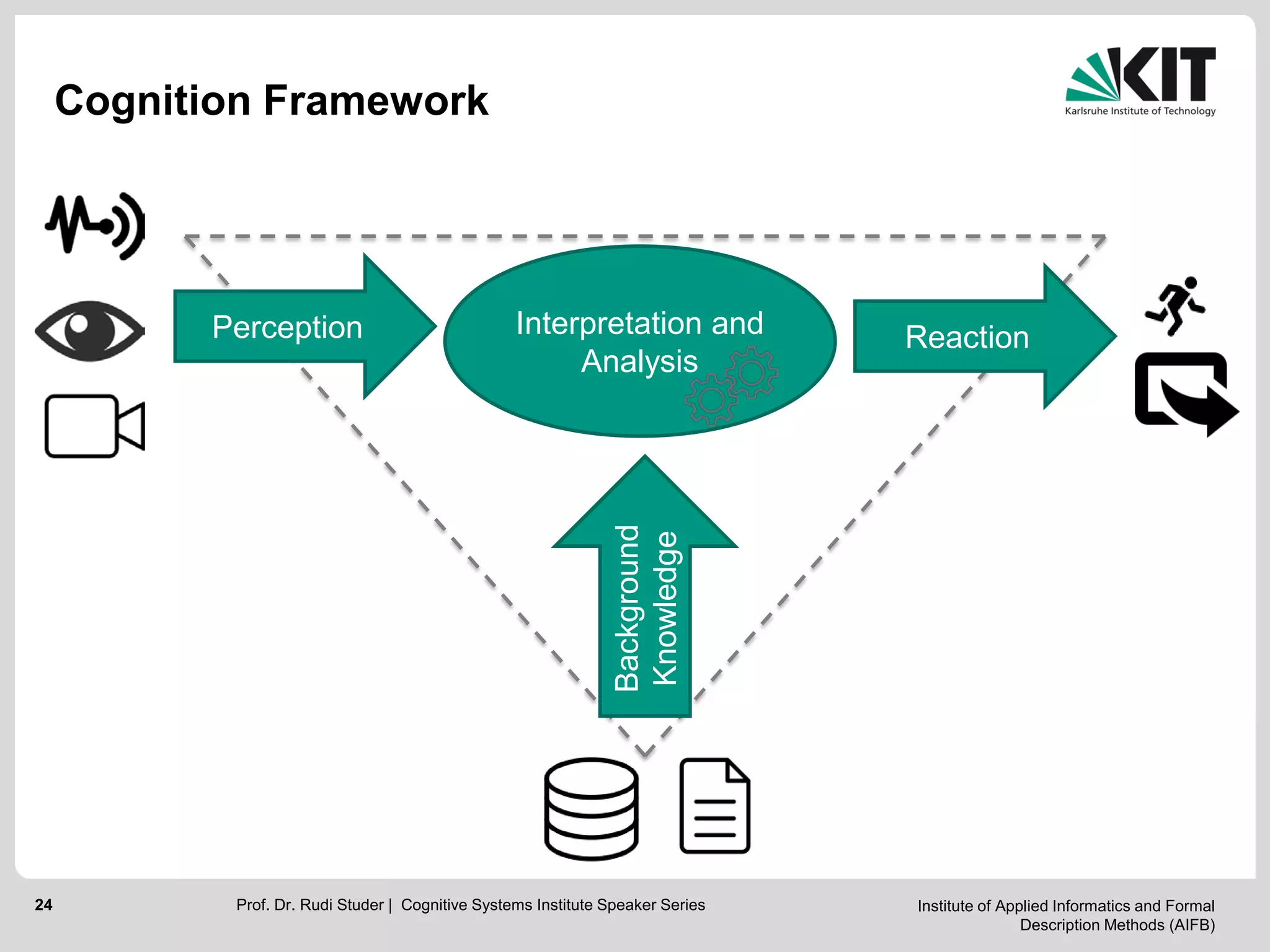 Cognition Framework

KIT
Karlsruhe Institute of Technology

Perception

Interpretation and Analysis

Reaction

Background Knowledge

24

Prof. Dr. Rudi Studer | Cognitive Systems Institute Speaker Series

Institute of Applied Informatics and Formal Description Methods (AIFB)